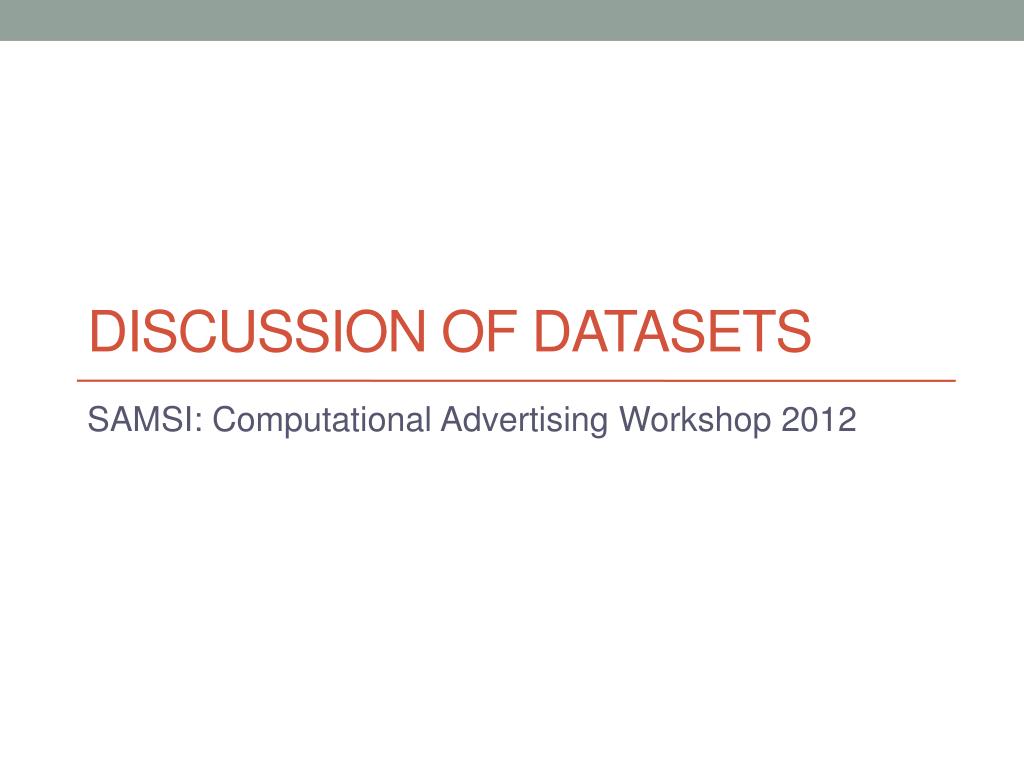 DISCUSSION OF DATASETS

SAMSI: Computational Advertising Workshop 2012